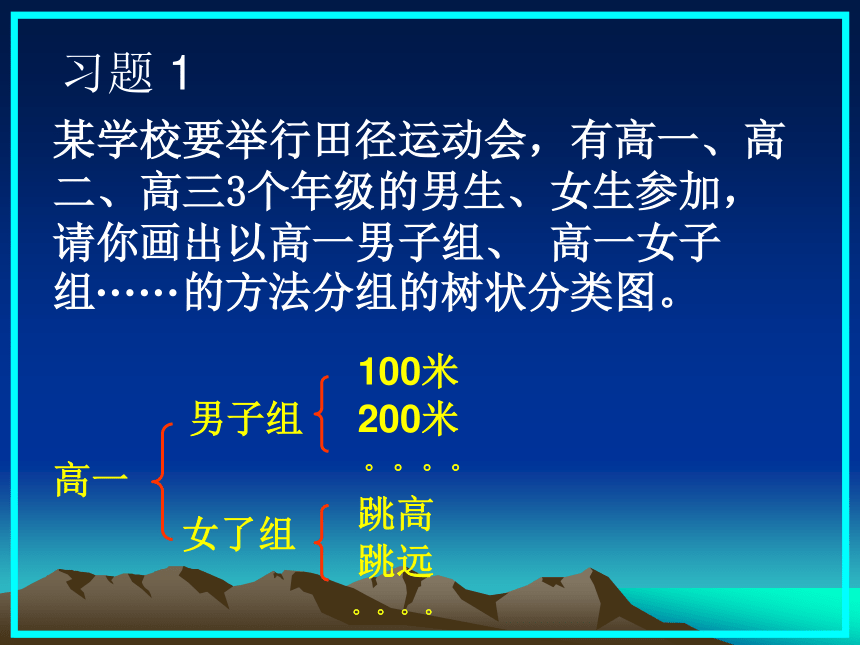 习题 1

某学校要举行田径运动会，有高一、高二、高三3个年级的男生、女生参加，请你画出以高一男子组、 高一女子组……的方法分组的树状分类图。

高一

男子组

100米

200米

。。。。

女了组

跳高

跳远

。。。。